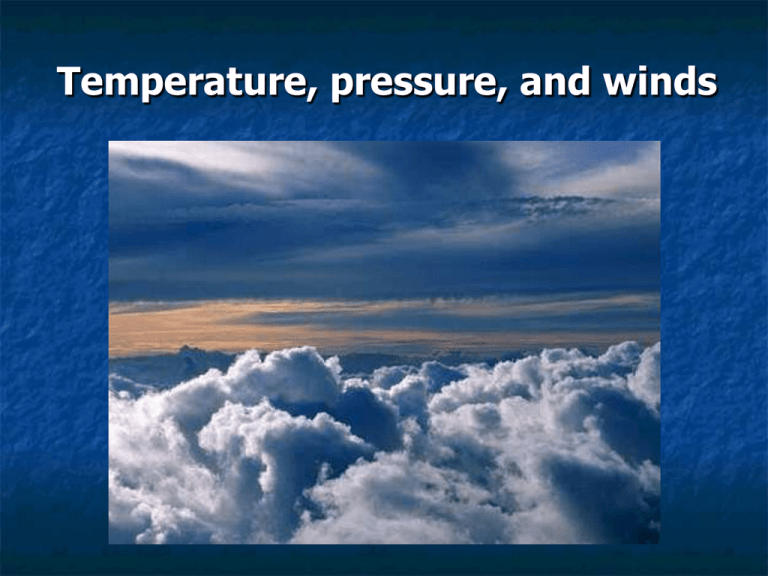 Temperature, pressure, and winds